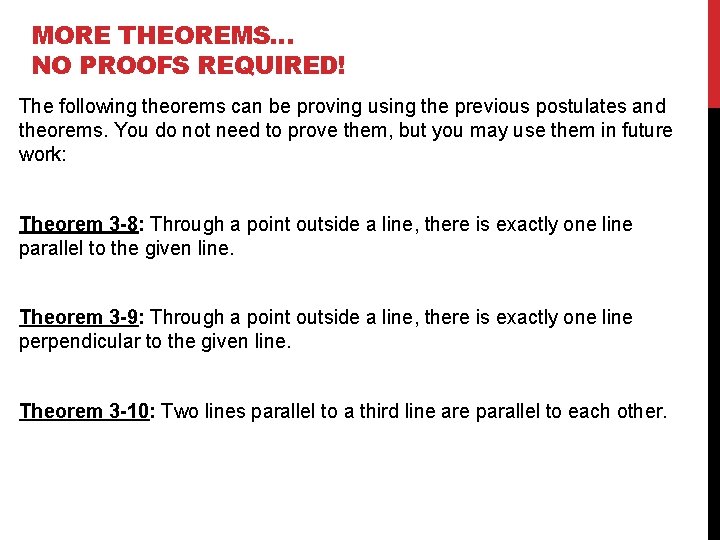 MORE THEOREMS…
NO PROOFS REQUIRED!

The following theorems can be proving using the previous postulates and theorems. You do not need to prove them, but you may use them in future work:

Theorem 3-8: Through a point outside a line, there is exactly one line parallel to the given line.

Theorem 3-9: Through a point outside a line, there is exactly one line perpendicular to the given line.

Theorem 3-10: Two lines parallel to a third line are parallel to each other.